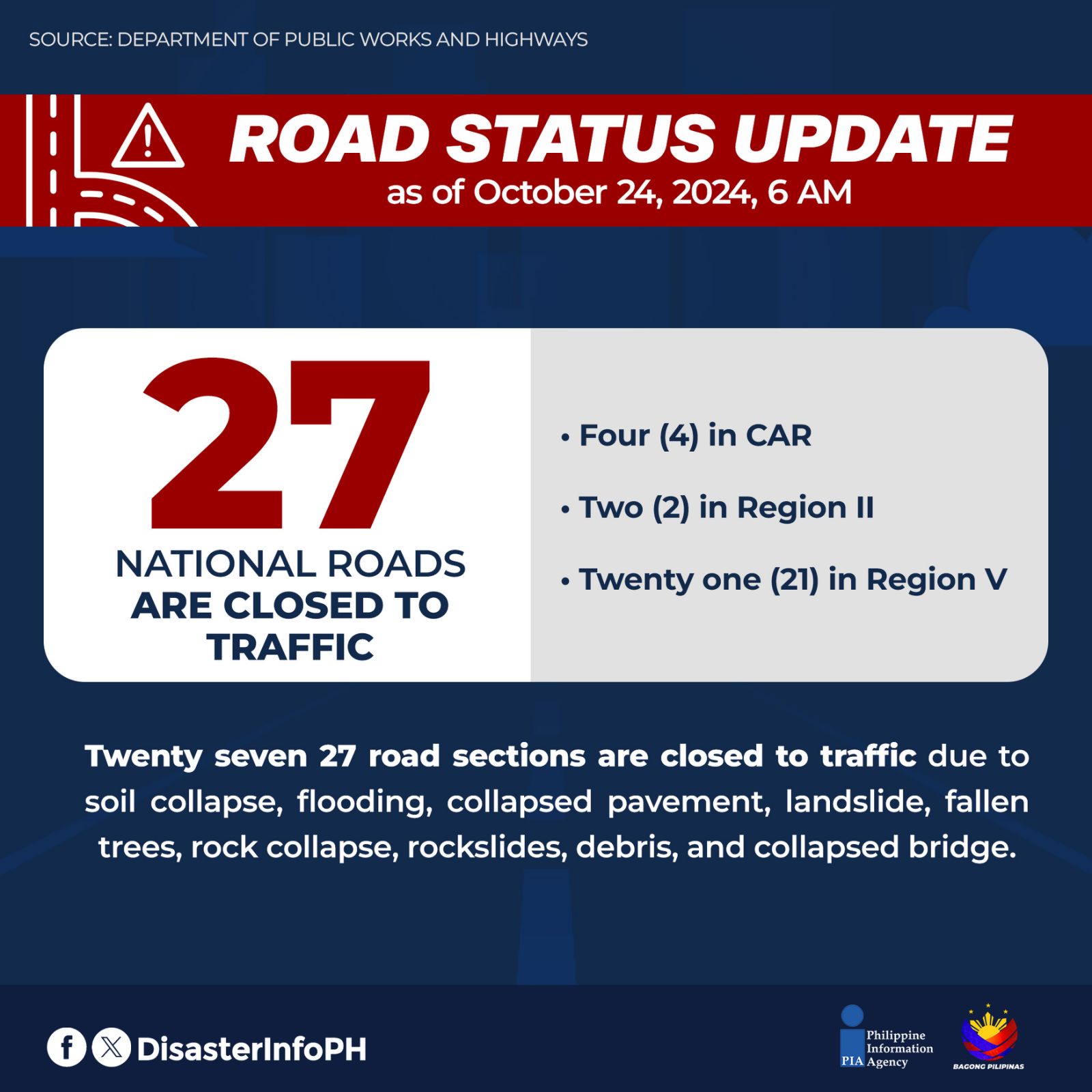 SOURCE: DEPARTMENT OF PUBLIC WORKS AND HIGHWAYS

ROAD STATUS UPDATE
as of October 24, 2024, 6 AM

27
NATIONAL ROADS ARE CLOSED TO TRAFFIC

• Four (4) in CAR
• Two (2) in Region II
• Twenty one (21) in Region V

Twenty seven 27 road sections are closed to traffic due to soil collapse, flooding, collapsed pavement, landslide, fallen trees, rock collapse, rockslides, debris, and collapsed bridge.

DisasterInfoPH

PIA Philippine Information Agency

BAGONG PILIPINAS